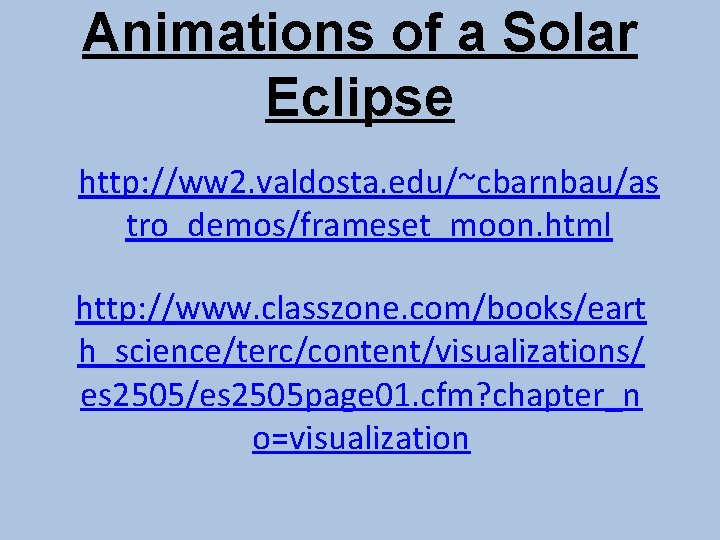 Animations of a Solar Eclipse

http://ww2.valdosta.edu/~cbarnbau/astro_demos/frameset_moon.html

http://www.classzone.com/books/earth_science/terc/content/visualizations/es2505/es2505page01.cfm?chapter_no=visualization